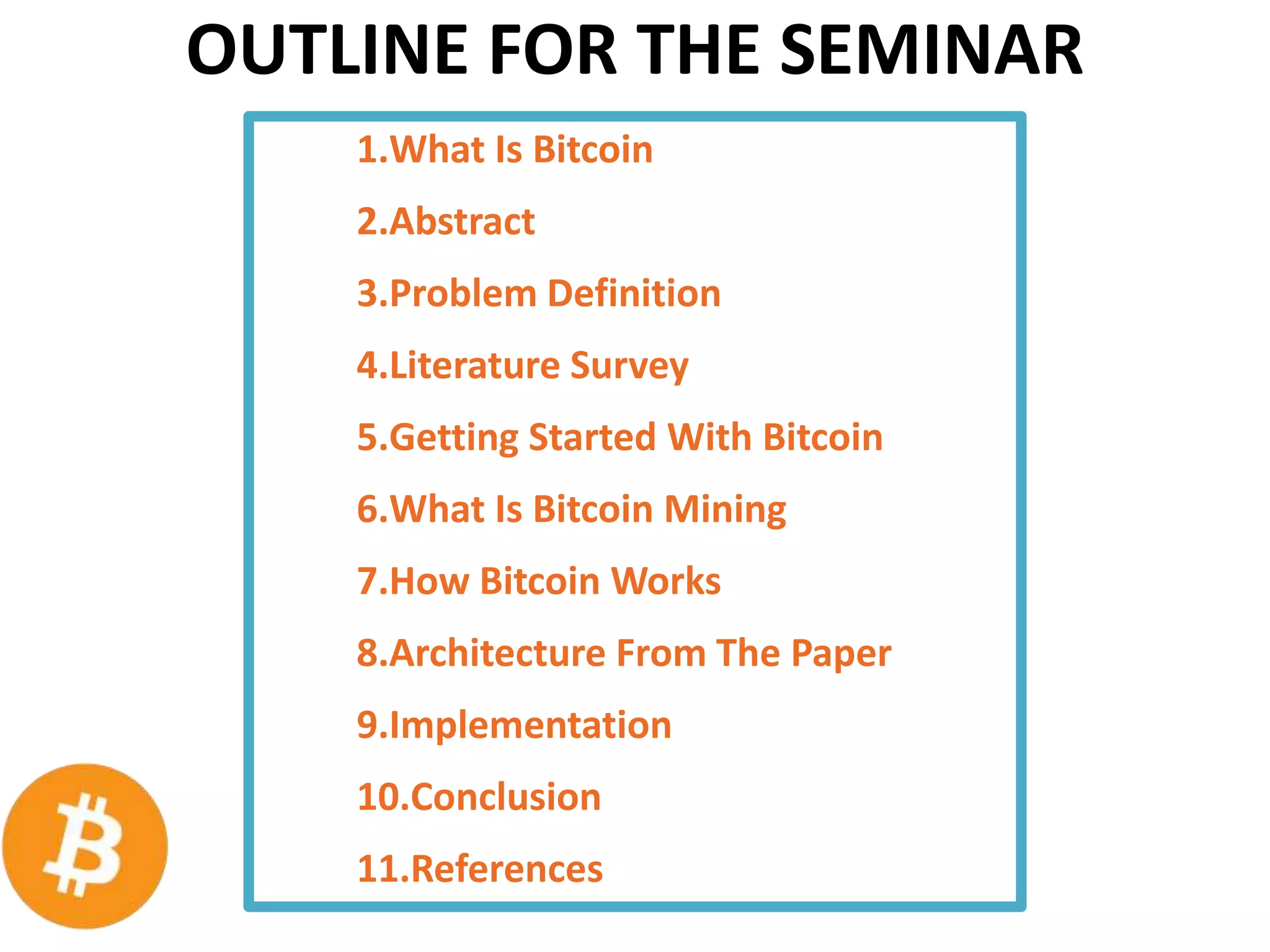 OUTLINE FOR THE SEMINAR

1.What Is Bitcoin

2.Abstract

3.Problem Definition

4.Literature Survey

5.Getting Started With Bitcoin

6.What Is Bitcoin Mining

7.How Bitcoin Works

8.Architecture From The Paper

9.Implementation

10.Conclusion

11.References